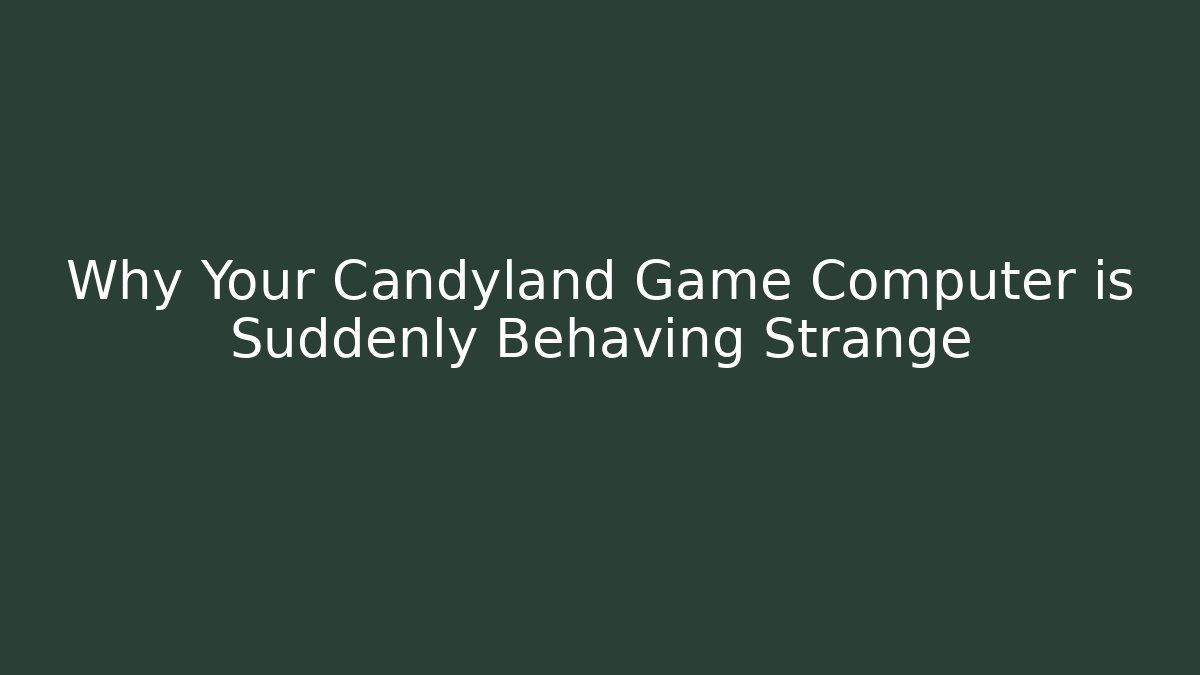 Why Your Candyland Game Computer is Suddenly Behaving Strange